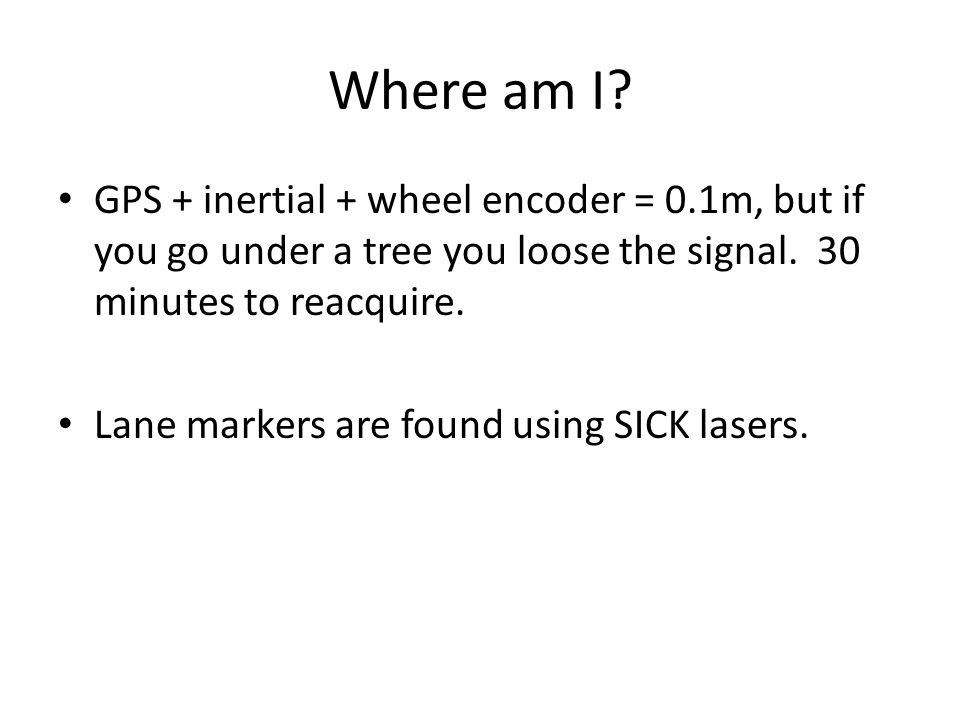 Where am I?

• GPS + inertial + wheel encoder = 0.1m, but if you go under a tree you loose the signal.  30 minutes to reacquire.

• Lane markers are found using SICK lasers.